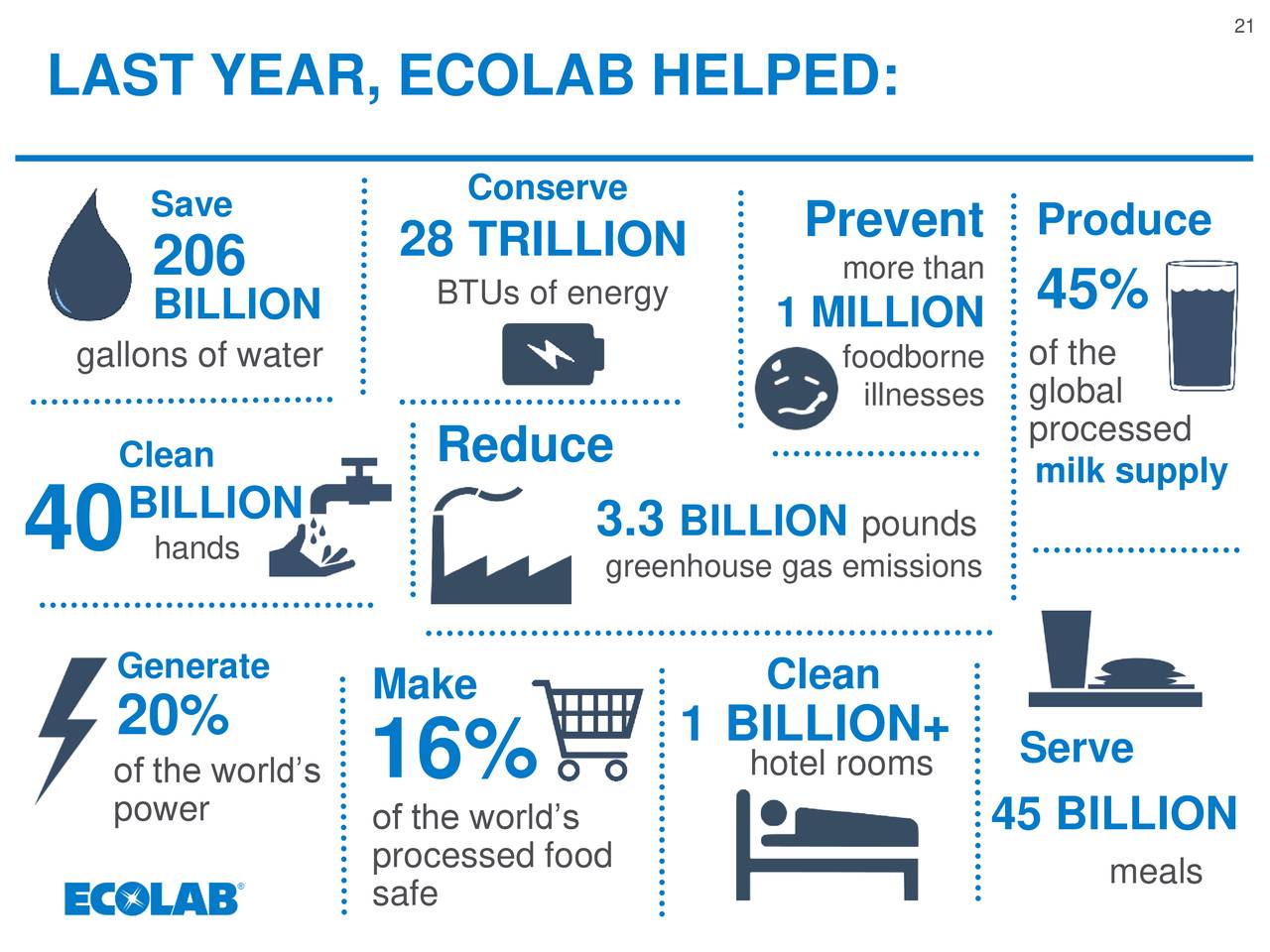 21

LAST YEAR, ECOLAB HELPED:

Save
206
BILLION
gallons of water

Conserve
28 TRILLION
BTUs of energy

Prevent
more than
1 MILLION
foodborne
illnesses

Produce
45%
of the
global
processed
milk supply

Clean
40 BILLION
hands

Reduce
3.3 BILLION pounds
greenhouse gas emissions

Generate
20%
of the world's
power

Make
16%
of the world's
processed food
safe

Clean
1 BILLION+
hotel rooms

Serve
45 BILLION
meals

ECOLAB®